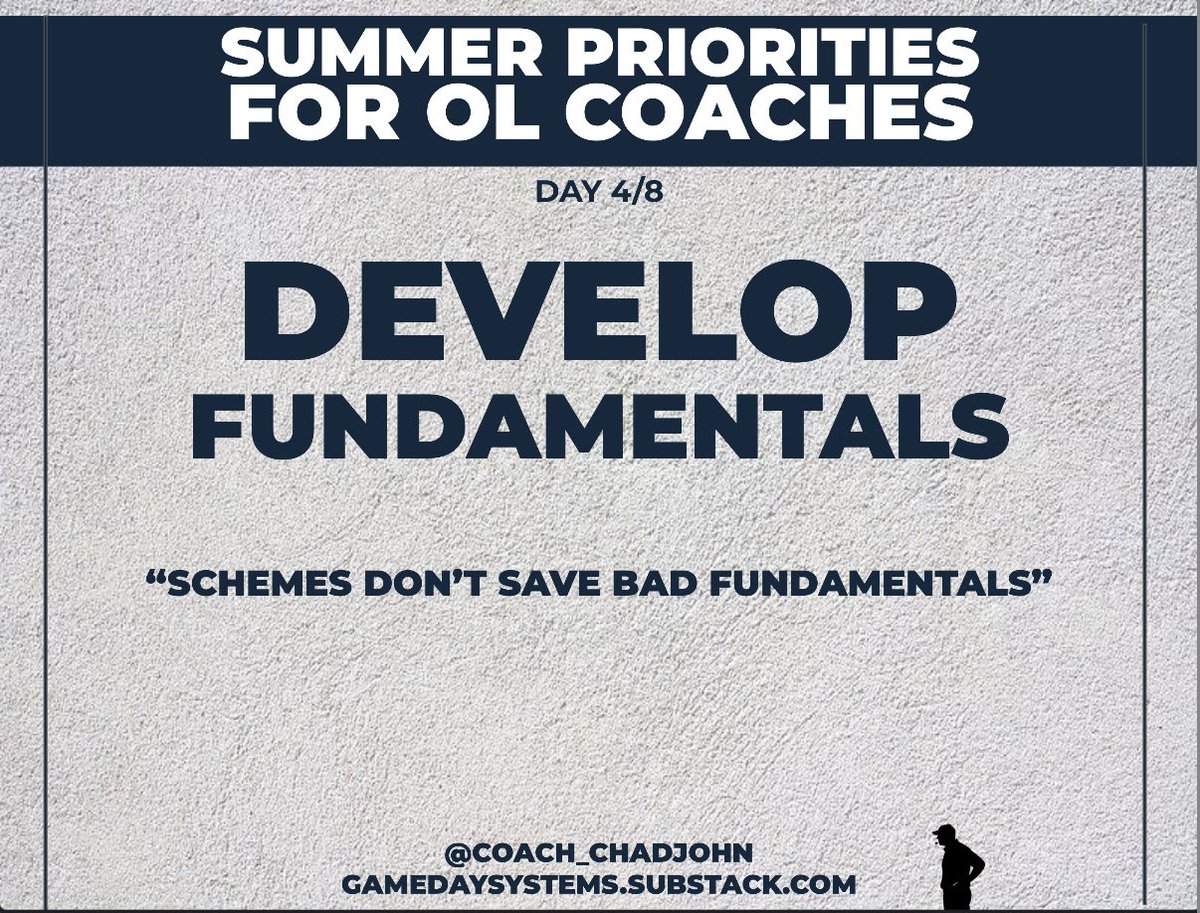 SUMMER PRIORITIES FOR OL COACHES

DAY 4/8

DEVELOP FUNDAMENTALS

“SCHEMES DON’T SAVE BAD FUNDAMENTALS”

@COACH_CHADJOHN
GAMEDAYSYSTEMS.SUBSTACK.COM